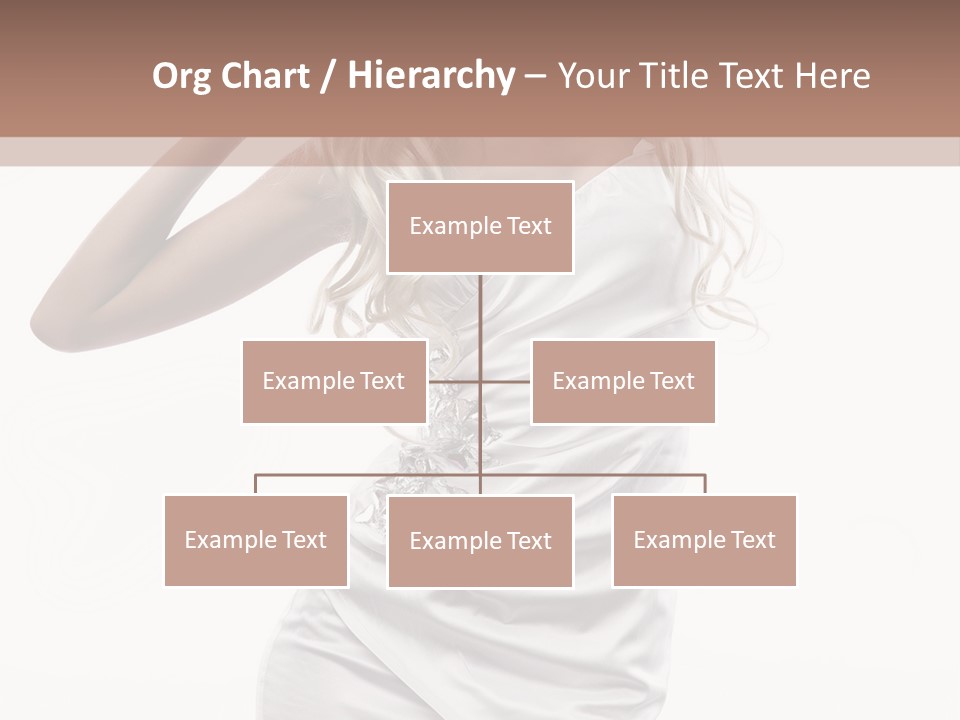 Org Chart / Hierarchy – Your Title Text Here

Example Text

Example Text

Example Text

Example Text

Example Text

Example Text